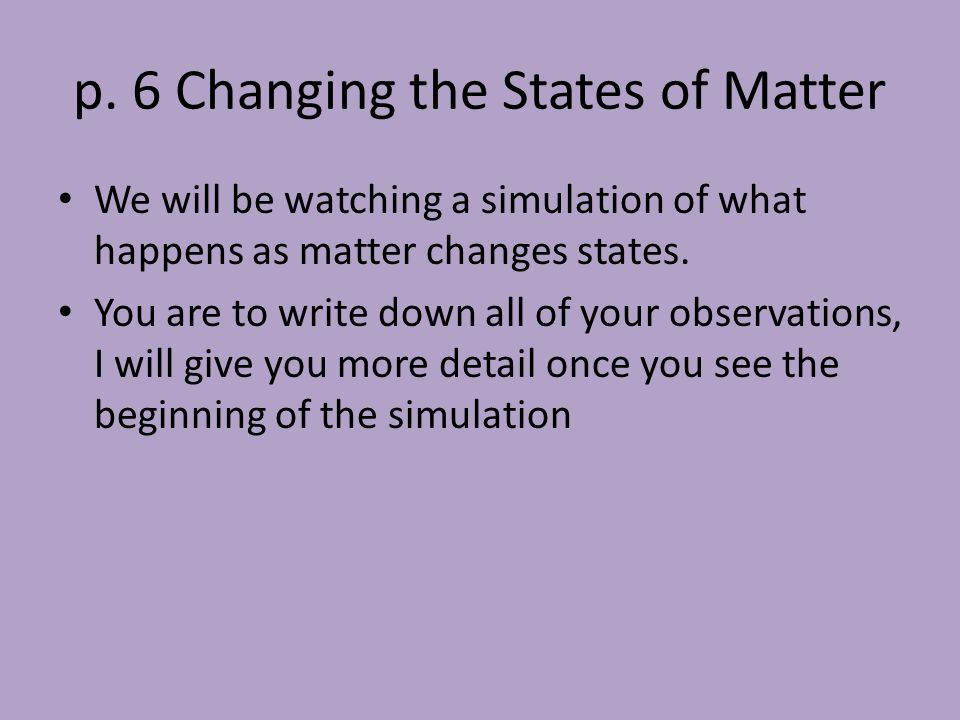 p. 6 Changing the States of Matter

• We will be watching a simulation of what happens as matter changes states.

• You are to write down all of your observations, I will give you more detail once you see the beginning of the simulation